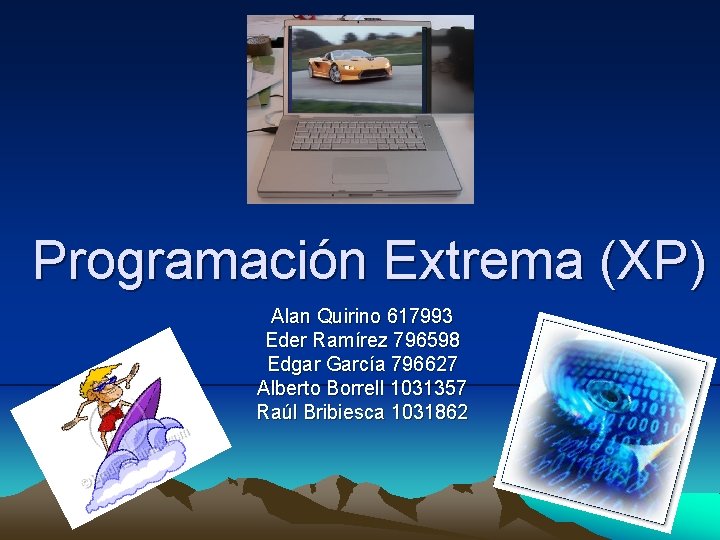 Programación Extrema (XP)

Alan Quirino 617993
Eder Ramírez 796598
Edgar García 796627
Alberto Borrell 1031357
Raúl Bribiesca 1031862